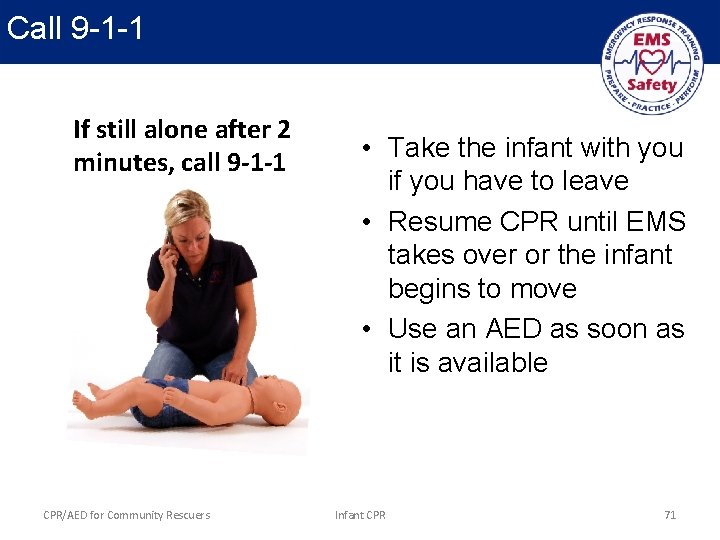 Call 9-1-1

EMERGENCY RESPONSE TRAINING
EMS
Safety
PREPARE · PRACTICE · PERFORM

If still alone after 2 minutes, call 9-1-1

• Take the infant with you if you have to leave
• Resume CPR until EMS takes over or the infant begins to move
• Use an AED as soon as it is available

CPR/AED for Community Rescuers

Infant CPR

71